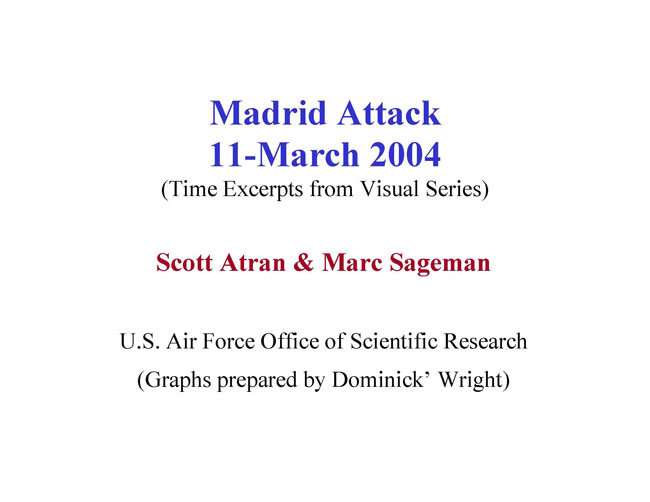 Madrid Attack
11-March 2004
(Time Excerpts from Visual Series)

Scott Atran & Marc Sageman

U.S. Air Force Office of Scientific Research

(Graphs prepared by Dominick' Wright)